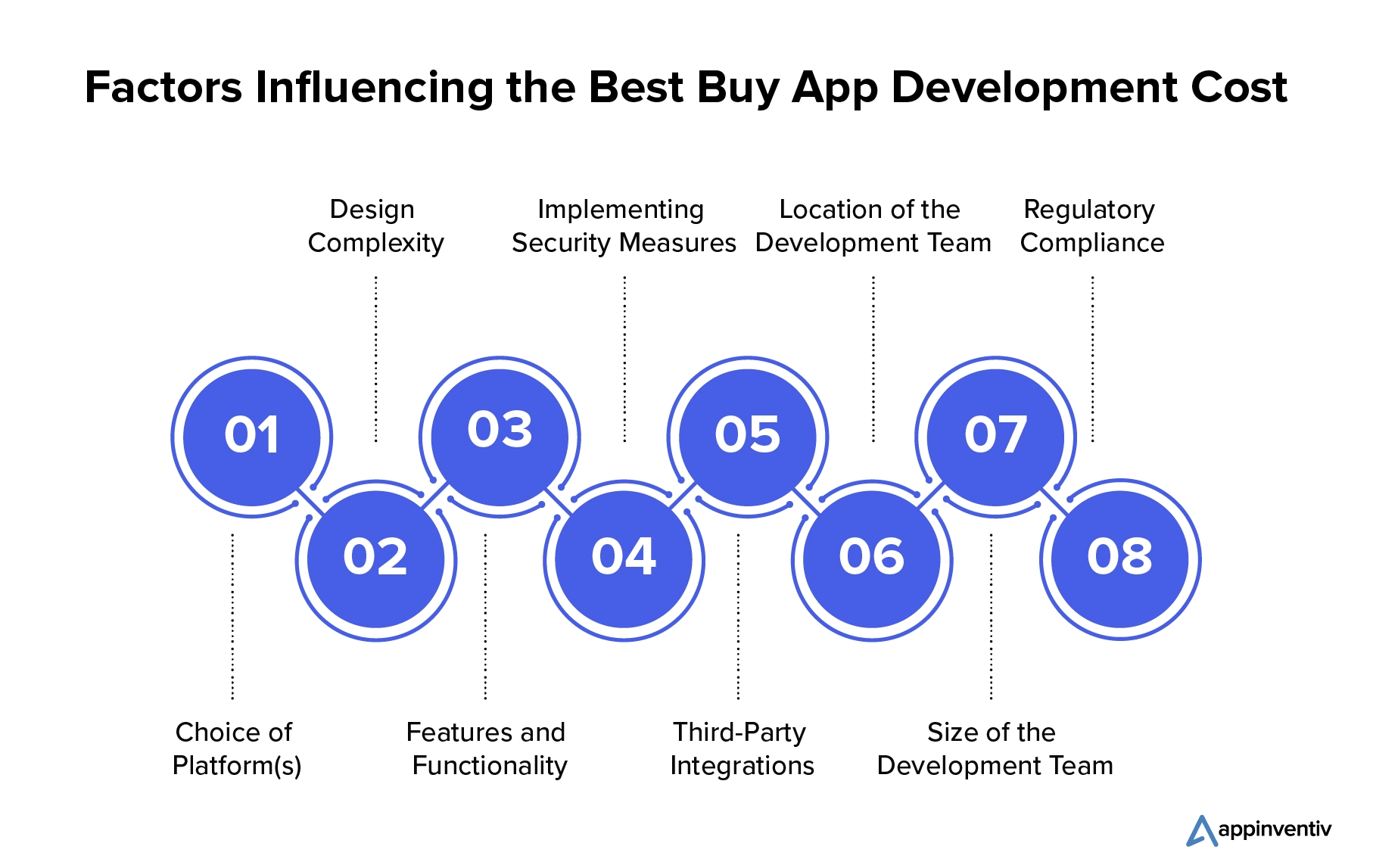 Factors Influencing the Best Buy App Development Cost

Design Complexity

Implementing Security Measures

Location of the Development Team

Regulatory Compliance

01

02

03

04

05

06

07

08

Choice of Platform(s)

Features and Functionality

Third-Party Integrations

Size of the Development Team

appinventiv